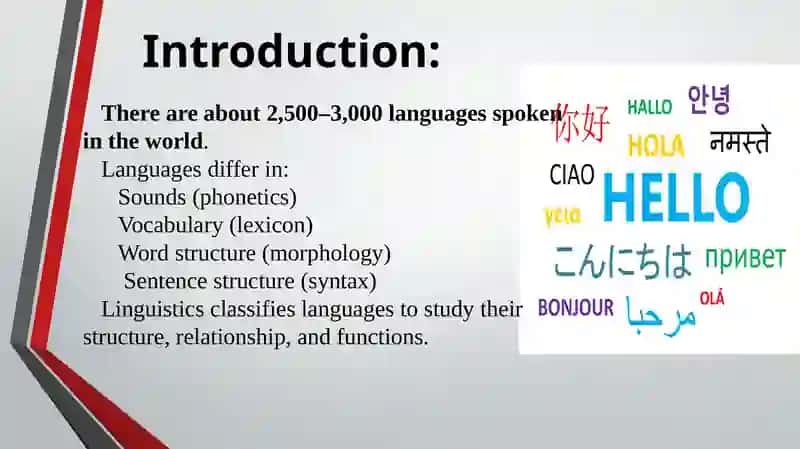 Introduction:

There are about 2,500–3,000 languages spoken in the world.

Languages differ in:
Sounds (phonetics)
Vocabulary (lexicon)
Word structure (morphology)
Sentence structure (syntax)

Linguistics classifies languages to study their structure, relationship, and functions.

你好 HALLO 안녕
HOLA नमस्ते
CIAO
HELLO
γεια
こんにちは привет
BONJOUR مرحبا OLÁ